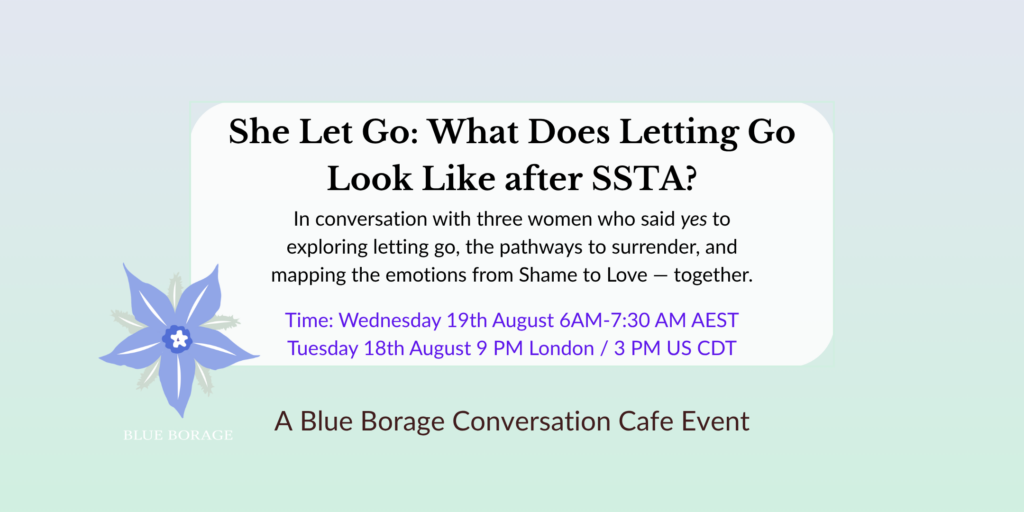 She Let Go: What Does Letting Go Look Like after SSTA?

In conversation with three women who said yes to exploring letting go, the pathways to surrender, and mapping the emotions from Shame to Love — together.

Time: Wednesday 19th August 6AM-7:30 AM AEST
Tuesday 18th August 9 PM London / 3 PM US CDT

BLUE BORAGE

A Blue Borage Conversation Cafe Event